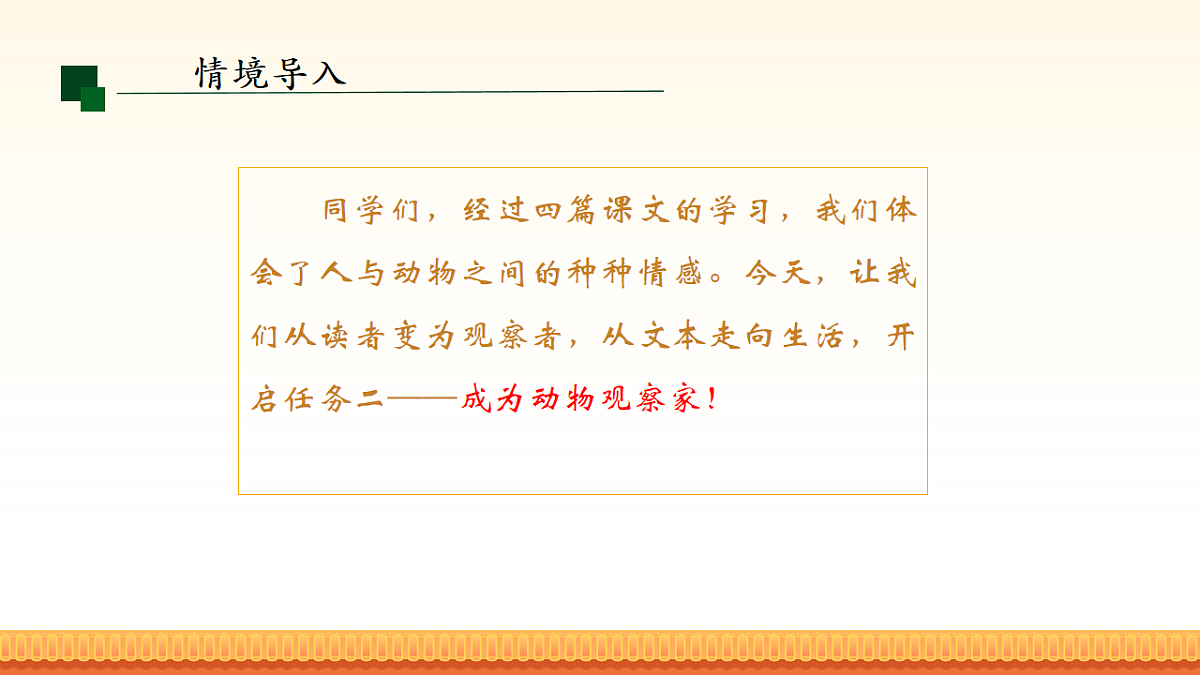 情境导入

同学们，经过四篇课文的学习，我们体会了人与动物之间的种种情感。今天，让我们从读者变为观察者，从文本走向生活，开启任务二——成为动物观察家！